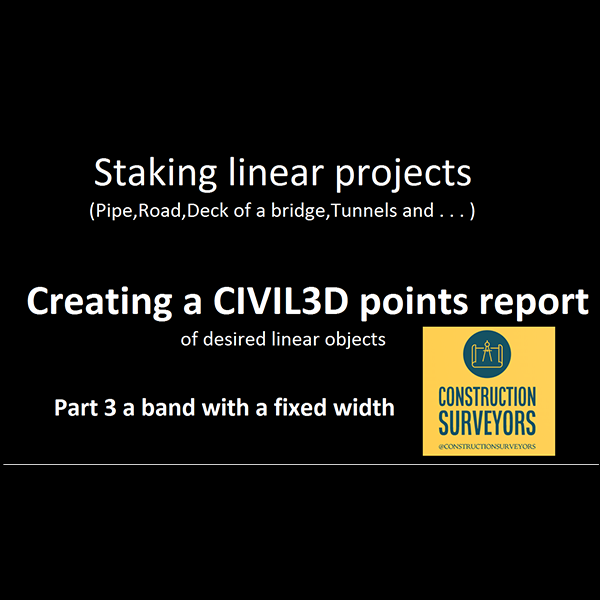 Staking linear projects
(Pipe,Road,Deck of a bridge,Tunnels and . . . )

Creating a CIVIL3D points report
of desired linear objects

Part 3 a band with a fixed width

CONSTRUCTION SURVEYORS
@CONSTRUCTIONSURVEYORS